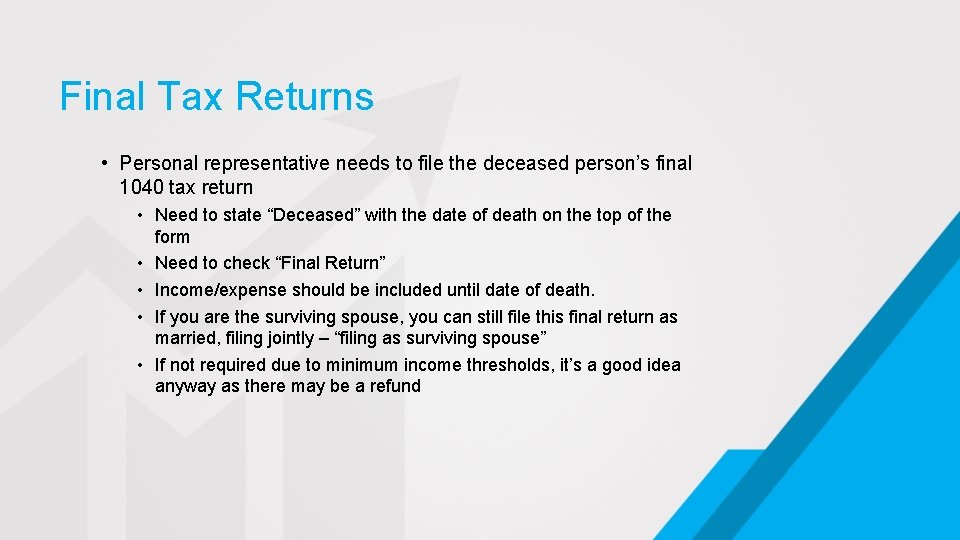 Final Tax Returns

• Personal representative needs to file the deceased person’s final 1040 tax return
  • Need to state “Deceased” with the date of death on the top of the form
  • Need to check “Final Return”
  • Income/expense should be included until date of death.
  • If you are the surviving spouse, you can still file this final return as married, filing jointly – “filing as surviving spouse”
  • If not required due to minimum income thresholds, it’s a good idea anyway as there may be a refund